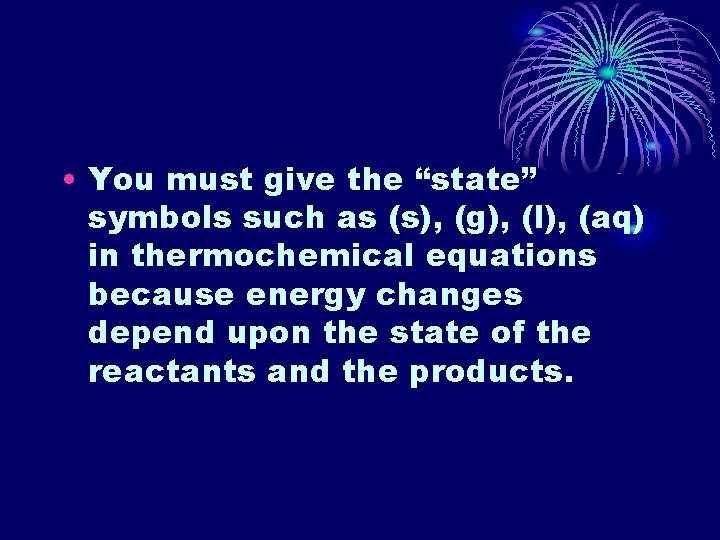 • You must give the “state” symbols such as (s), (g), (l), (aq) in thermochemical equations because energy changes depend upon the state of the reactants and the products.